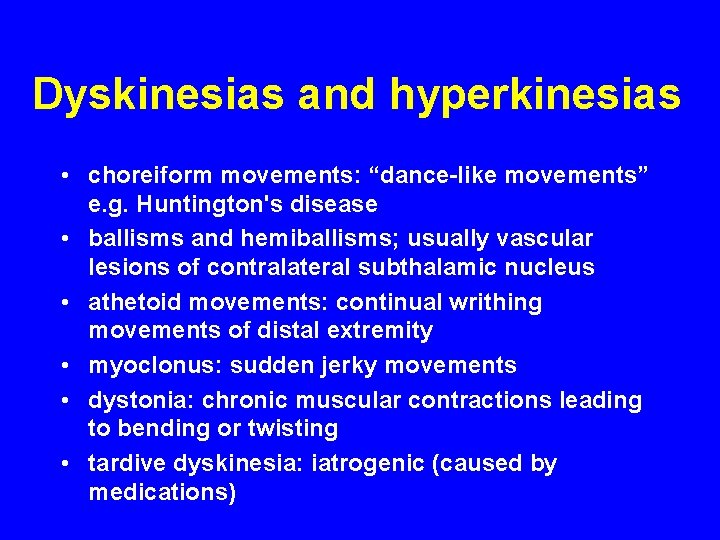 Dyskinesias and hyperkinesias

• choreiform movements: “dance-like movements” e.g. Huntington's disease
• ballisms and hemiballisms; usually vascular lesions of contralateral subthalamic nucleus
• athetoid movements: continual writhing movements of distal extremity
• myoclonus: sudden jerky movements
• dystonia: chronic muscular contractions leading to bending or twisting
• tardive dyskinesia: iatrogenic (caused by medications)